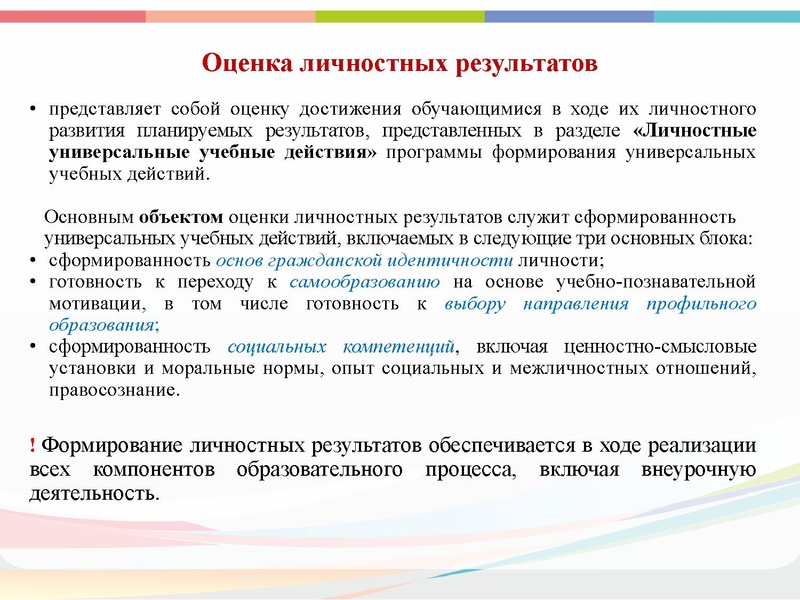 Оценка личностных результатов

• представляет собой оценку достижения обучающимися в ходе их личностного развития планируемых результатов, представленных в разделе «Личностные универсальные учебные действия» программы формирования универсальных учебных действий.

Основным объектом оценки личностных результатов служит сформированность универсальных учебных действий, включаемых в следующие три основных блока:
• сформированность основ гражданской идентичности личности;
• готовность к переходу к самообразованию на основе учебно-познавательной мотивации, в том числе готовность к выбору направления профильного образования;
• сформированность социальных компетенций, включая ценностно-смысловые установки и моральные нормы, опыт социальных и межличностных отношений, правосознание.

! Формирование личностных результатов обеспечивается в ходе реализации всех компонентов образовательного процесса, включая внеурочную деятельность.